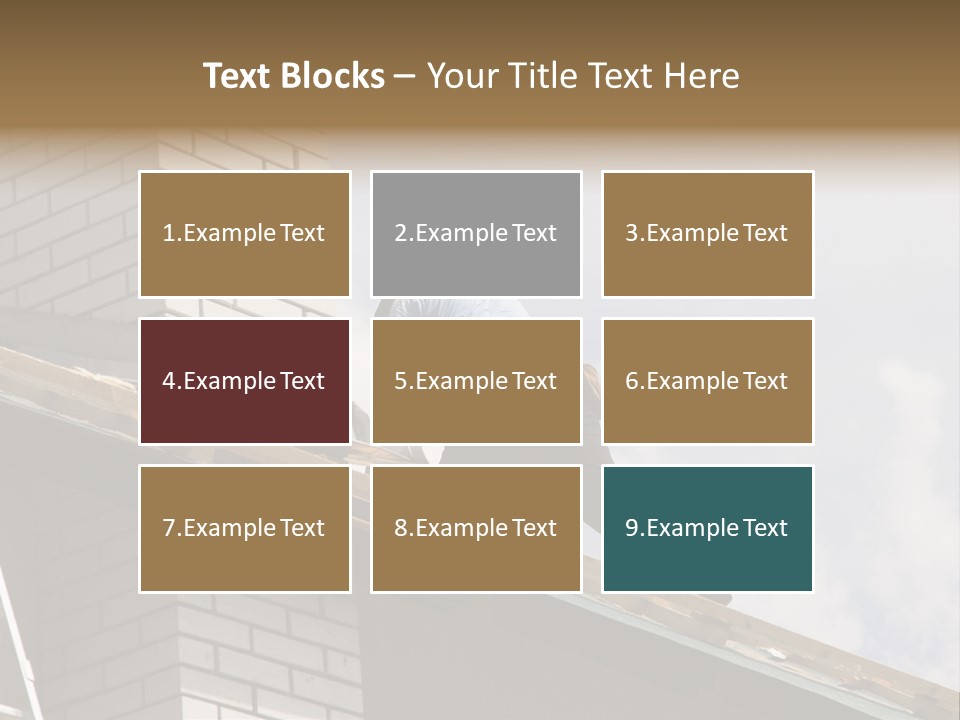 Text Blocks – Your Title Text Here

1.Example Text

2.Example Text

3.Example Text

4.Example Text

5.Example Text

6.Example Text

7.Example Text

8.Example Text

9.Example Text